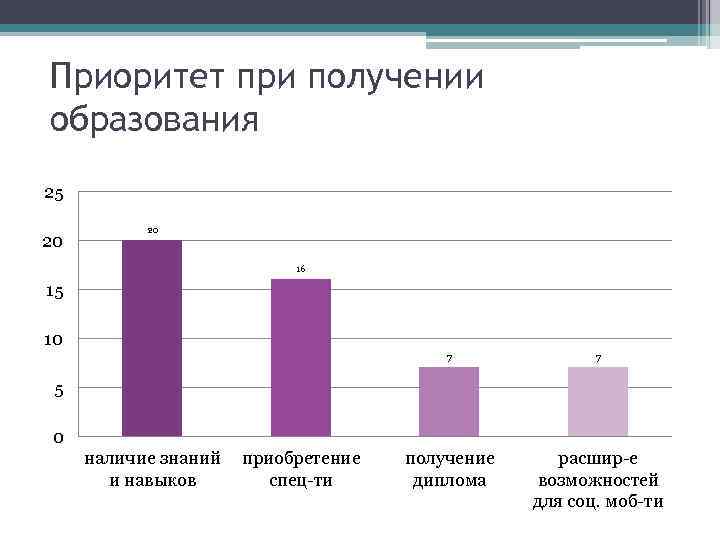 Приоритет при получении образования

25
20
15
10
5
0

20
16
7
7

наличие знаний и навыков
приобретение спец-ти
получение диплома
расшир-е возможностей для соц. моб-ти